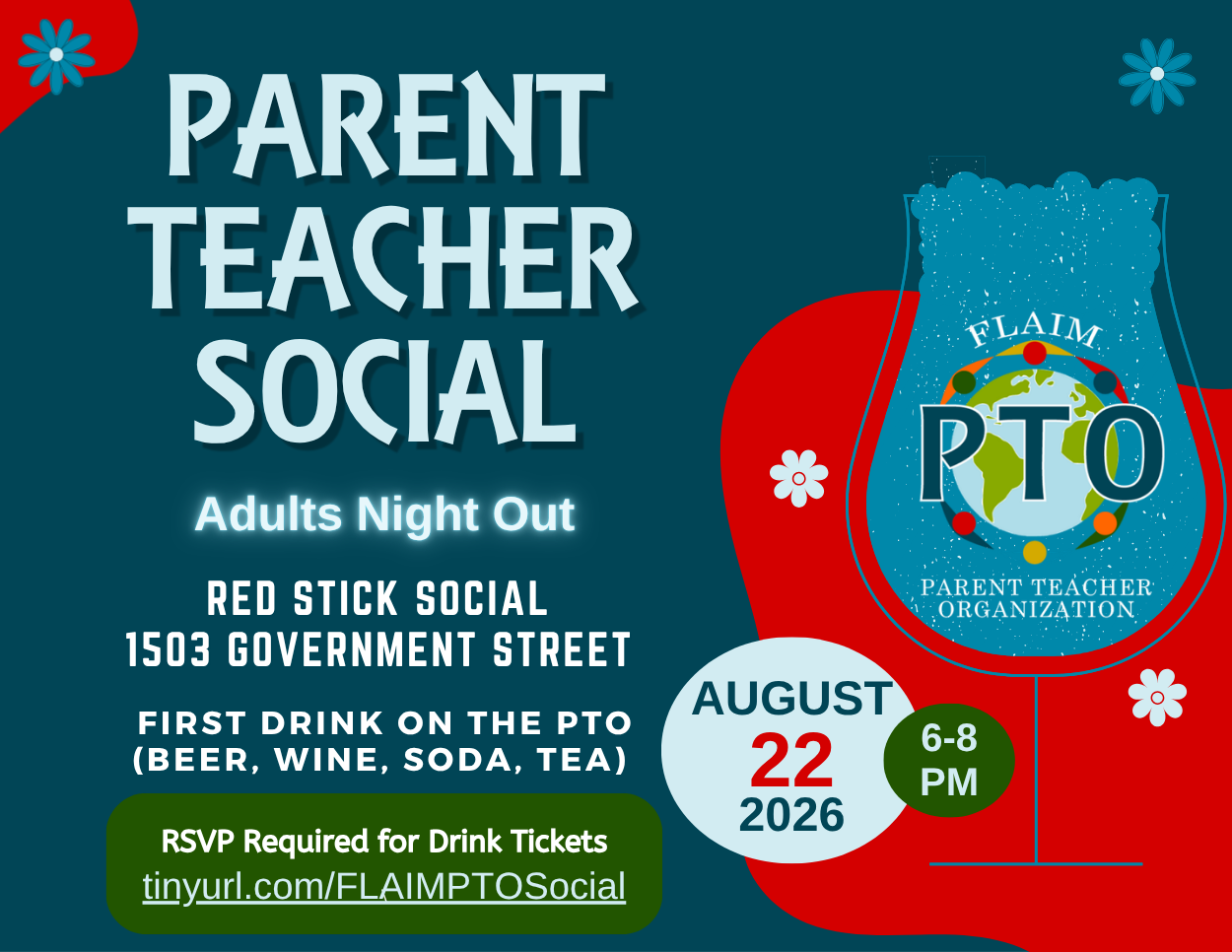 PARENT TEACHER SOCIAL

Adults Night Out

RED STICK SOCIAL
1503 GOVERNMENT STREET

FIRST DRINK ON THE PTO
(BEER, WINE, SODA, TEA)

RSVP Required for Drink Tickets
tinyurl.com/FLAIMPTOSocial

FLAIM
PTO
PARENT TEACHER ORGANIZATION

AUGUST
22
2026

6-8 PM